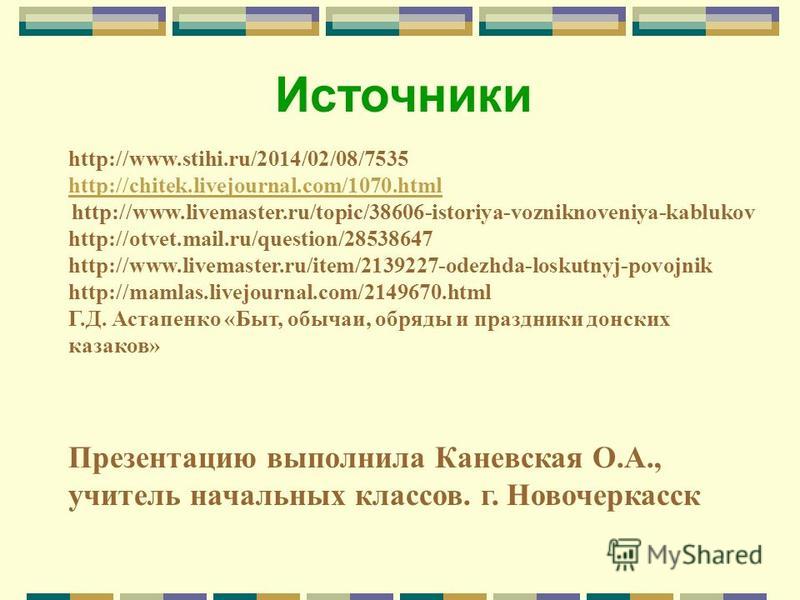 Источники

http://www.stihi.ru/2014/02/08/7535
http://chitek.livejournal.com/1070.html
http://www.livemaster.ru/topic/38606-istoriya-vozniknoveniya-kablukov
http://otvet.mail.ru/question/28538647
http://www.livemaster.ru/item/2139227-odezhda-loskutnyj-povojnik
http://mamlas.livejournal.com/2149670.html
Г.Д. Астапенко «Быт, обычаи, обряды и праздники донских казаков»

Презентацию выполнила Каневская О.А., учитель начальных классов. г. Новочеркасск

MyShared